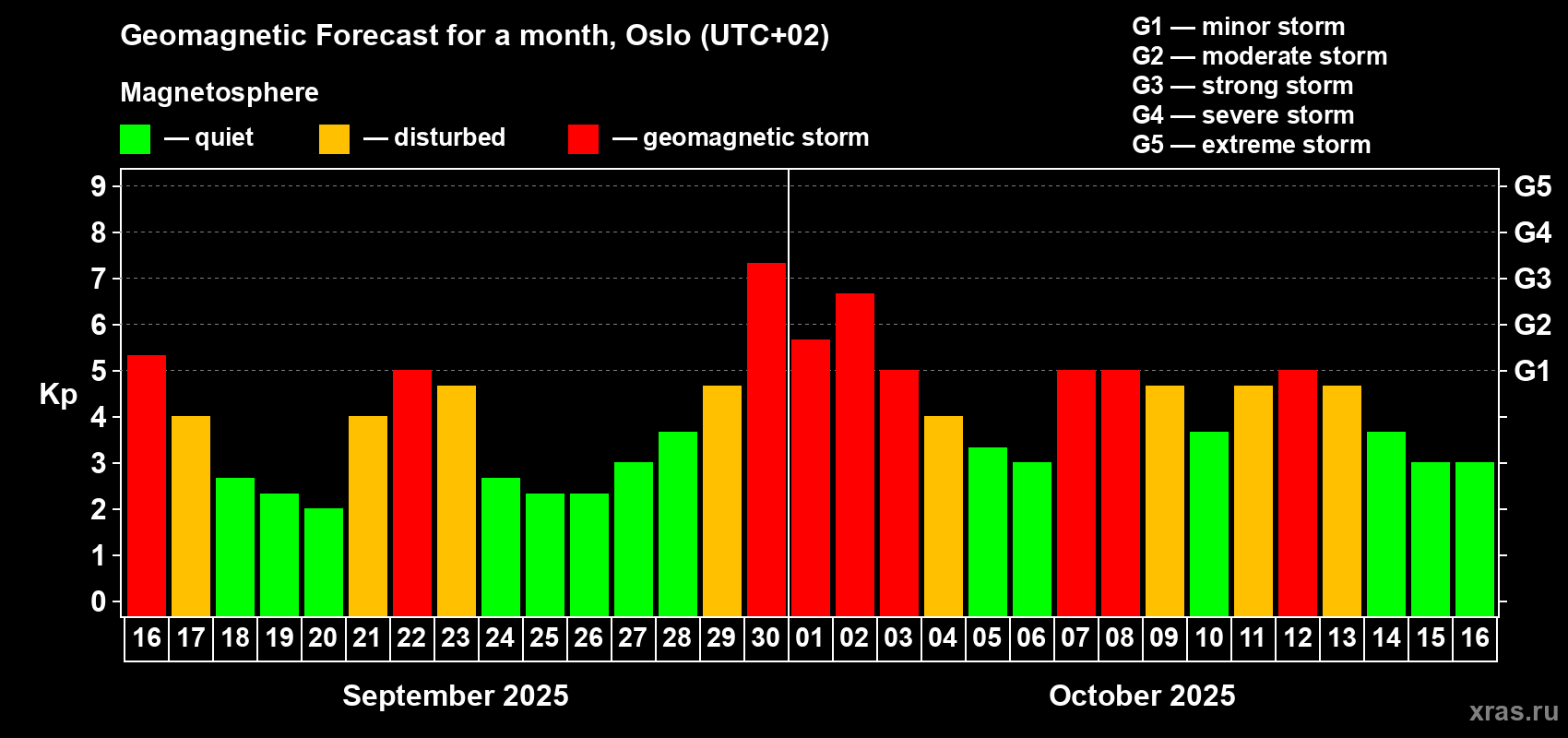 Geomagnetic Forecast for a month, Oslo (UTC+02)

Magnetosphere

— quiet — disturbed — geomagnetic storm

G1 — minor storm
G2 — moderate storm
G3 — strong storm
G4 — severe storm
G5 — extreme storm

Kp

9
8
7
6
5
4
3
2
1
0

G5
G4
G3
G2
G1

16 17 18 19 20 21 22 23 24 25 26 27 28 29 30 01 02 03 04 05 06 07 08 09 10 11 12 13 14 15 16

September 2025

October 2025

xras.ru